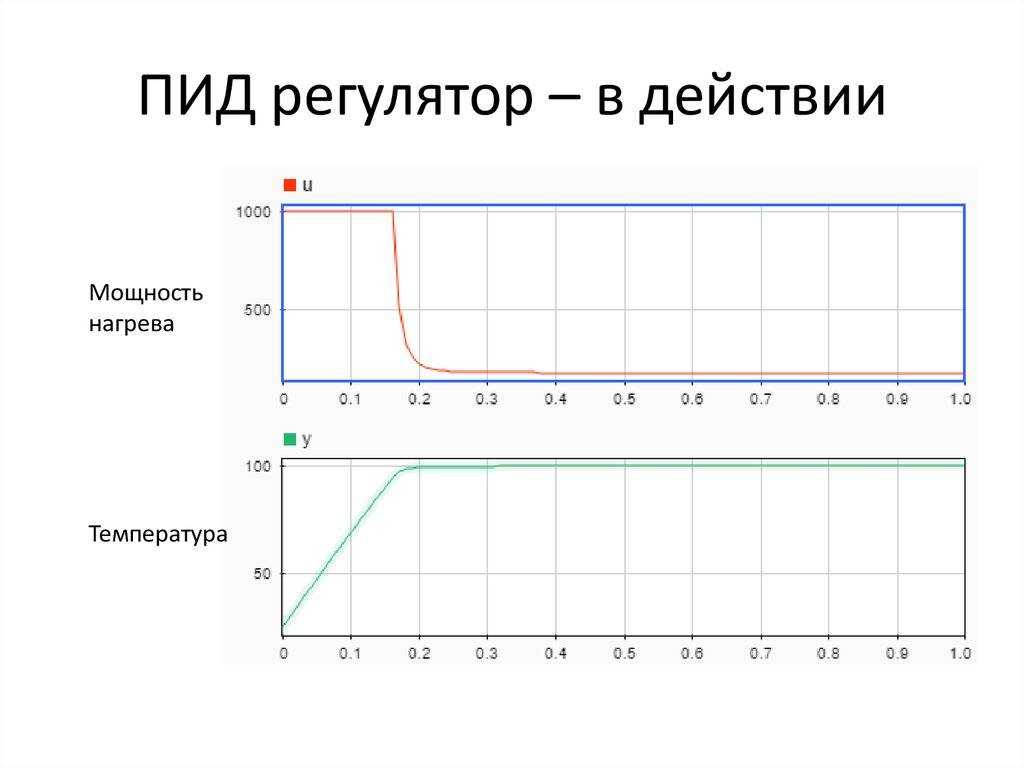 ПИД регулятор – в действии

Мощность нагрева

u

1000

500

0 0.1 0.2 0.3 0.4 0.5 0.6 0.7 0.8 0.9 1.0

Температура

y

100

50

0 0.1 0.2 0.3 0.4 0.5 0.6 0.7 0.8 0.9 1.0